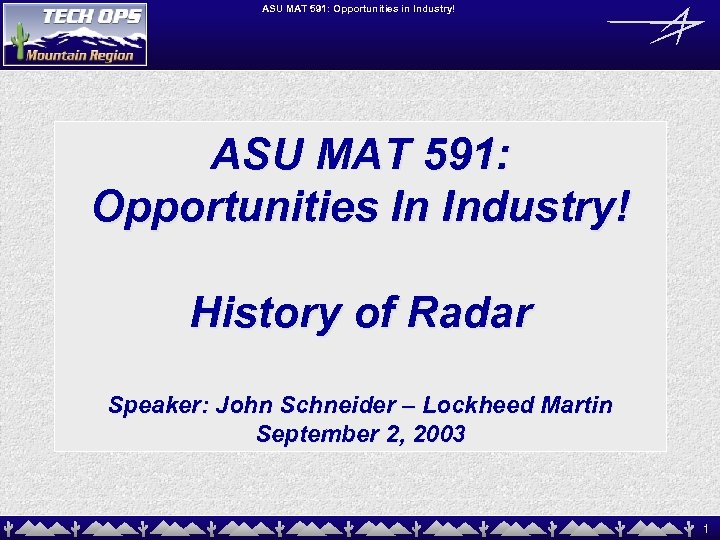 TECH OPS
Mountain Region

ASU MAT 591: Opportunities in Industry!

ASU MAT 591:
Opportunities In Industry!

History of Radar

Speaker: John Schneider – Lockheed Martin
September 2, 2003

1